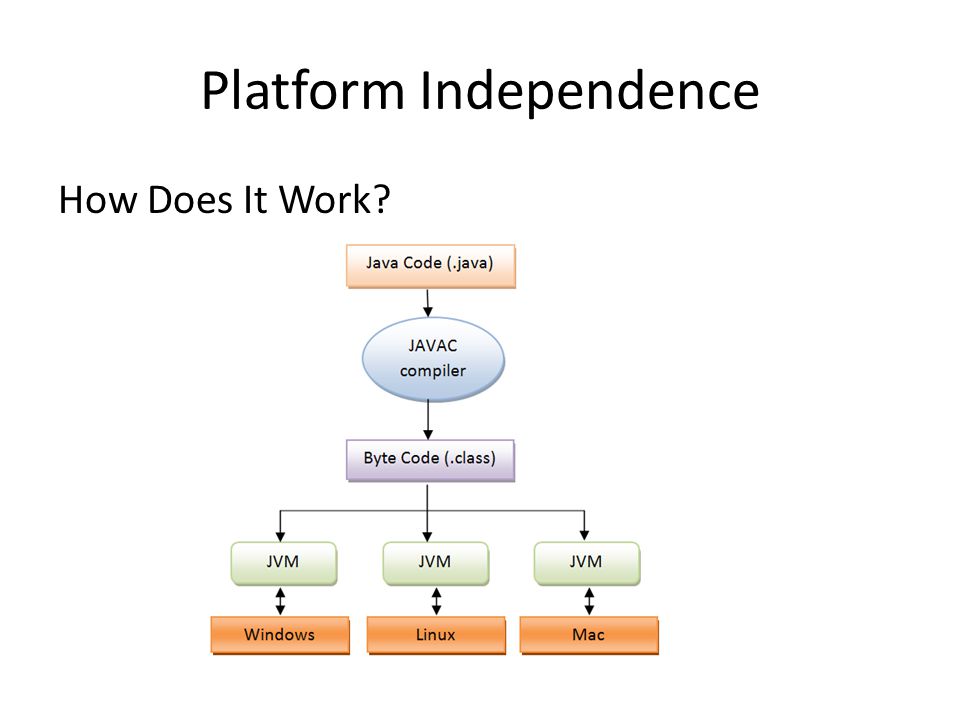 Platform Independence

How Does It Work?

Java Code (.java)

JAVAC compiler

Byte Code (.class)

JVM

JVM

JVM

Windows

Linux

Mac